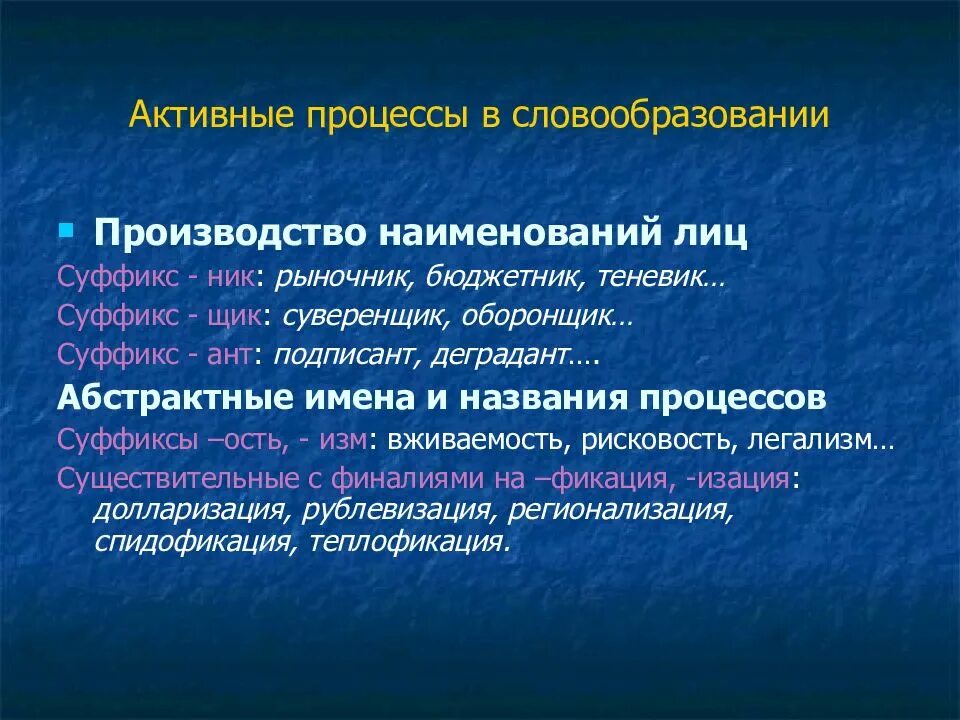 Активные процессы в словообразовании

Производство наименований лиц

Суффикс - ник: рыночник, бюджетник, теневик…

Суффикс - щик: суверенщик, оборонщик…

Суффикс - ант: подписант, деградант….

Абстрактные имена и названия процессов

Суффиксы –ость, - изм: вживаемость, рисковость, легализм…

Существительные с финалиями на –фикация, -изация: долларизация, рублевизация, регионализация, спидофикация, теплофикация.